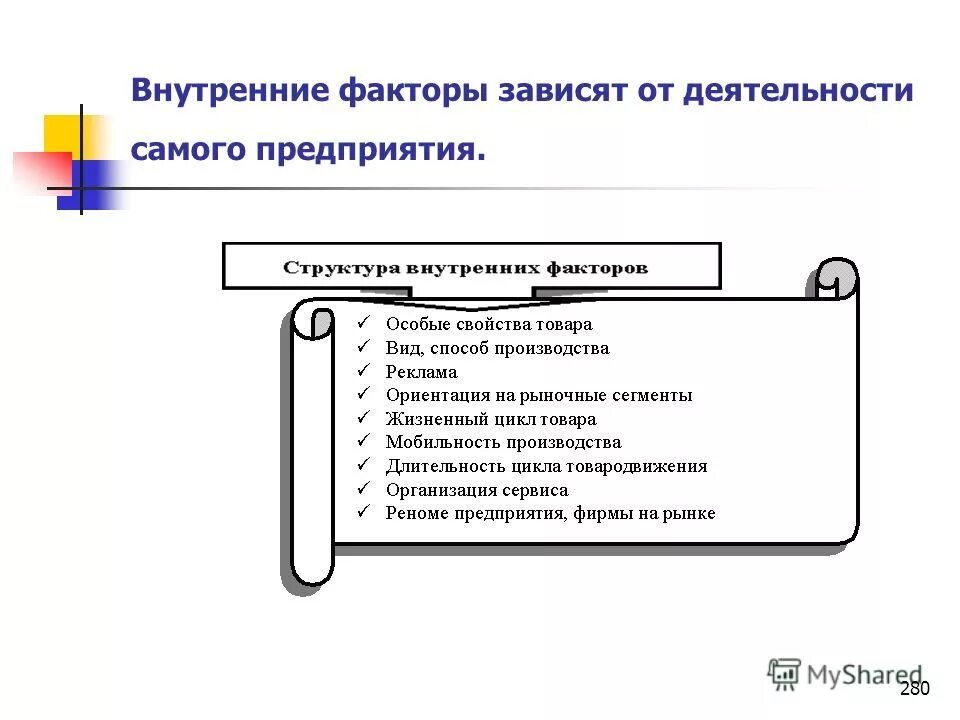 Внутренние факторы зависят от деятельности самого предприятия.

Структура внутренних факторов

✓ Особые свойства товара
✓ Вид, способ производства
✓ Реклама
✓ Ориентация на рыночные сегменты
✓ Жизненный цикл товара
✓ Мобильность производства
✓ Длительность цикла товародвижения
✓ Организация сервиса
✓ Реноме предприятия, фирмы на рынке

MyShared

280